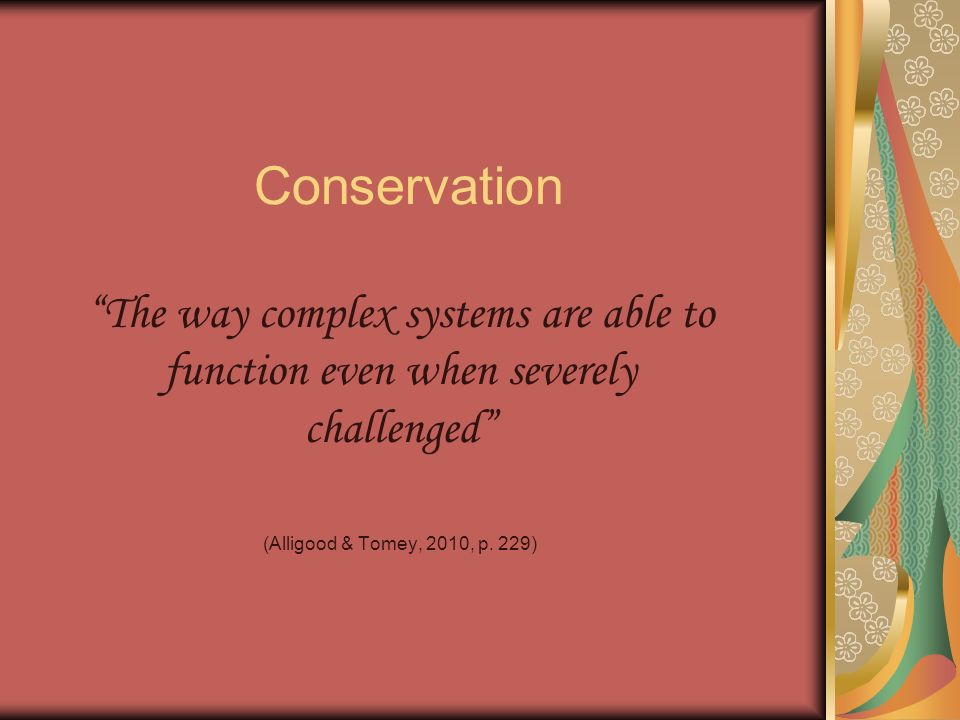 Conservation

“The way complex systems are able to function even when severely challenged”

(Alligood & Tomey, 2010, p. 229)